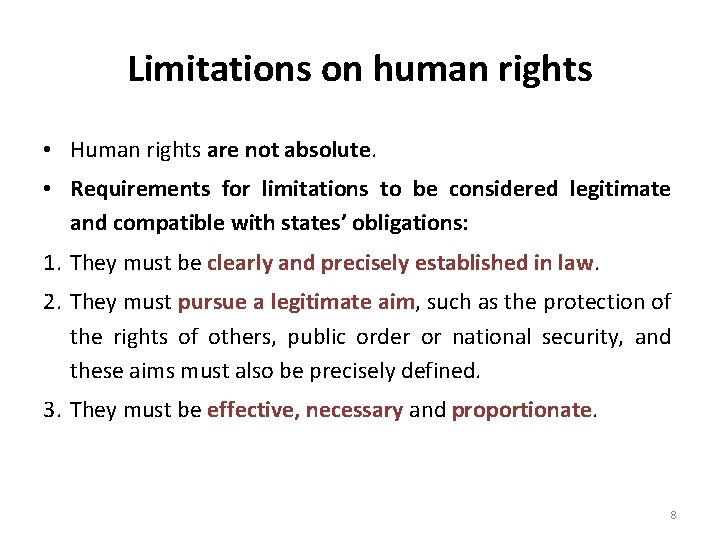 Limitations on human rights

• Human rights are not absolute.

• Requirements for limitations to be considered legitimate and compatible with states' obligations:

1. They must be clearly and precisely established in law.

2. They must pursue a legitimate aim, such as the protection of the rights of others, public order or national security, and these aims must also be precisely defined.

3. They must be effective, necessary and proportionate.

8